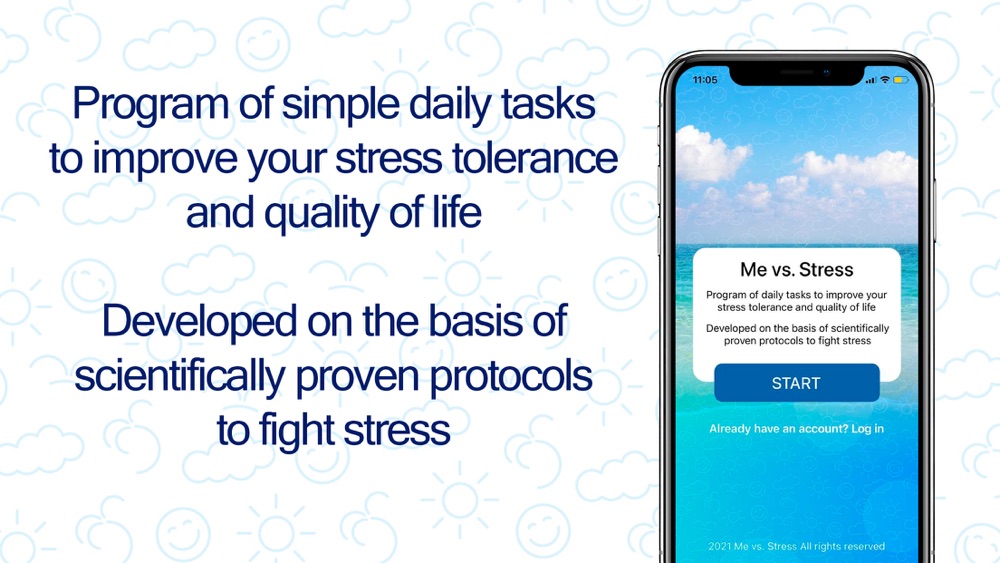 Program of simple daily tasks to improve your stress tolerance and quality of life

Developed on the basis of scientifically proven protocols to fight stress

11:05

Me vs. Stress

Program of daily tasks to improve your stress tolerance and quality of life

Developed on the basis of scientifically proven protocols to fight stress

START

Already have an account? Log in

2021 Me vs. Stress All rights reserved